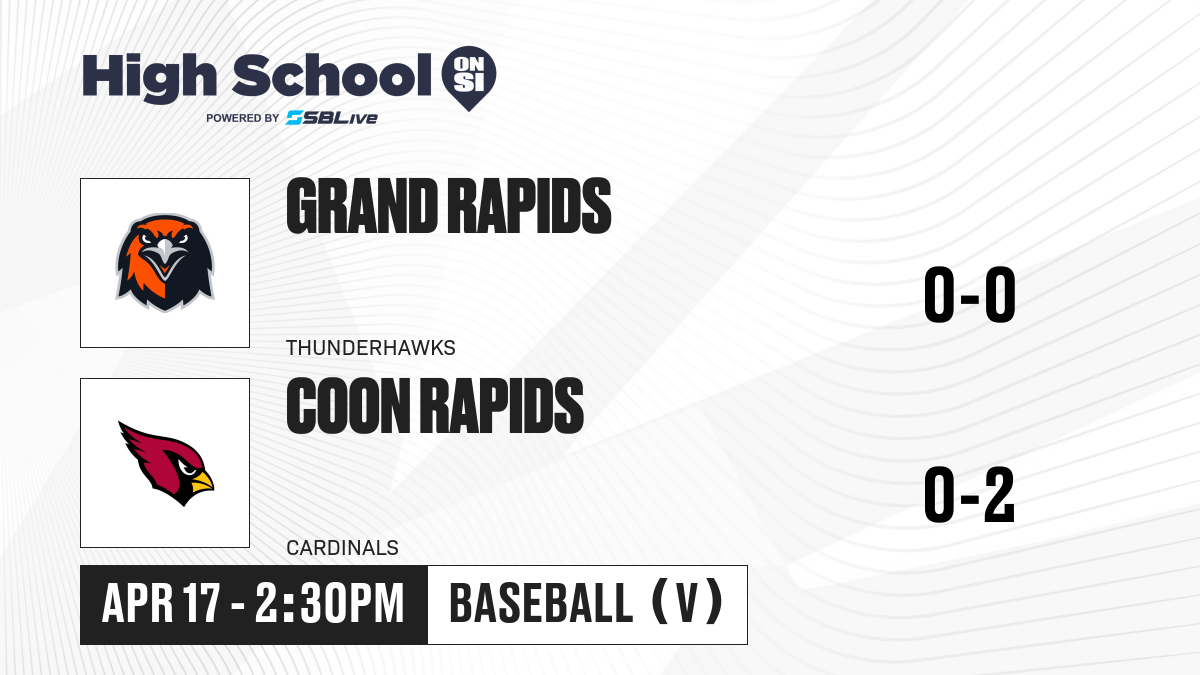 High School ON SI
POWERED BY SBLive

GRAND RAPIDS
THUNDERHAWKS
0-0

COON RAPIDS
CARDINALS
0-2

APR 17 - 2:30PM
BASEBALL (V)